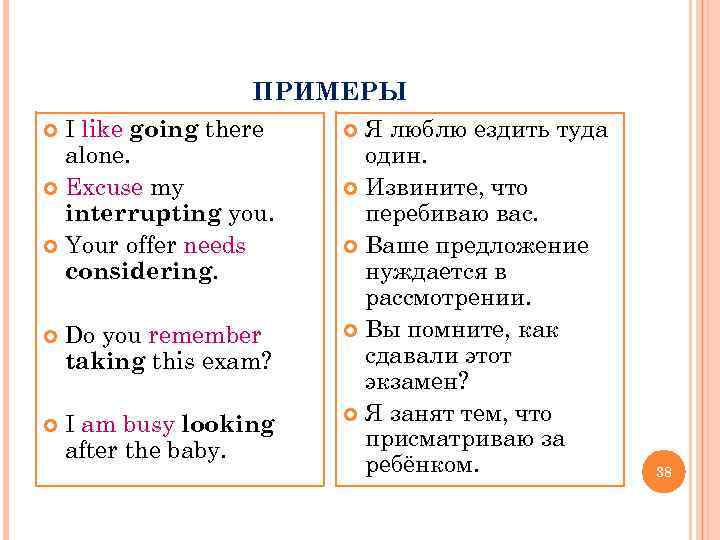 ПРИМЕРЫ

I like going there alone.

Excuse my interrupting you.

Your offer needs considering.

Do you remember taking this exam?

I am busy looking after the baby.

Я люблю ездить туда один.

Извините, что перебиваю вас.

Ваше предложение нуждается в рассмотрении.

Вы помните, как сдавали этот экзамен?

Я занят тем, что присматриваю за ребёнком.

38